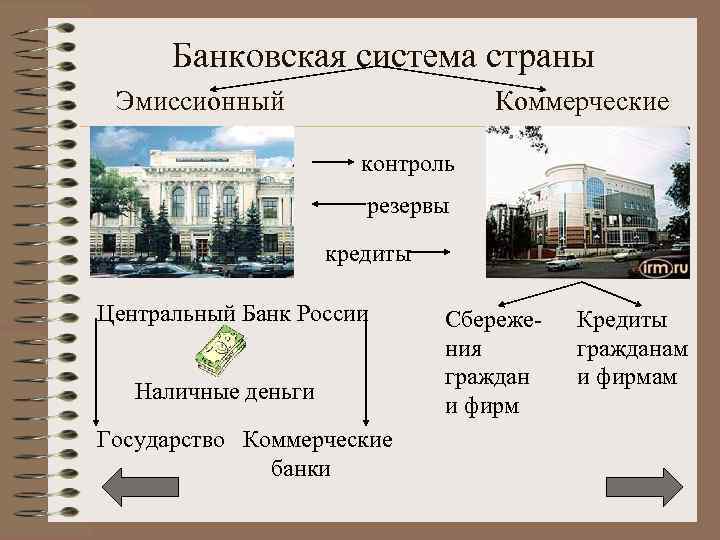 Банковская система страны

Эмиссионный

Коммерческие

контроль

резервы

кредиты

irm.ru

Центральный Банк России

Наличные деньги

Государство

Коммерческие банки

Сбережения граждан и фирм

Кредиты гражданам и фирмам